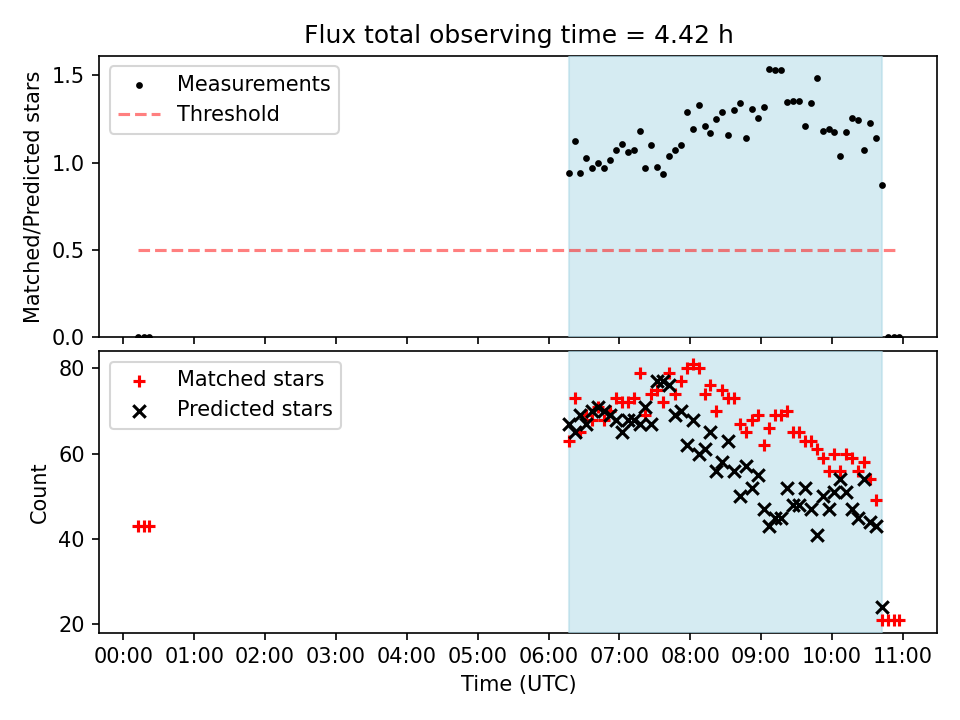 Flux total observing time = 4.42 h

Measurements
Threshold

Matched/Predicted stars

1.5
1.0
0.5
0.0

Matched stars
Predicted stars

Count

80
60
40
20

00:00 01:00 02:00 03:00 04:00 05:00 06:00 07:00 08:00 09:00 10:00 11:00

Time (UTC)